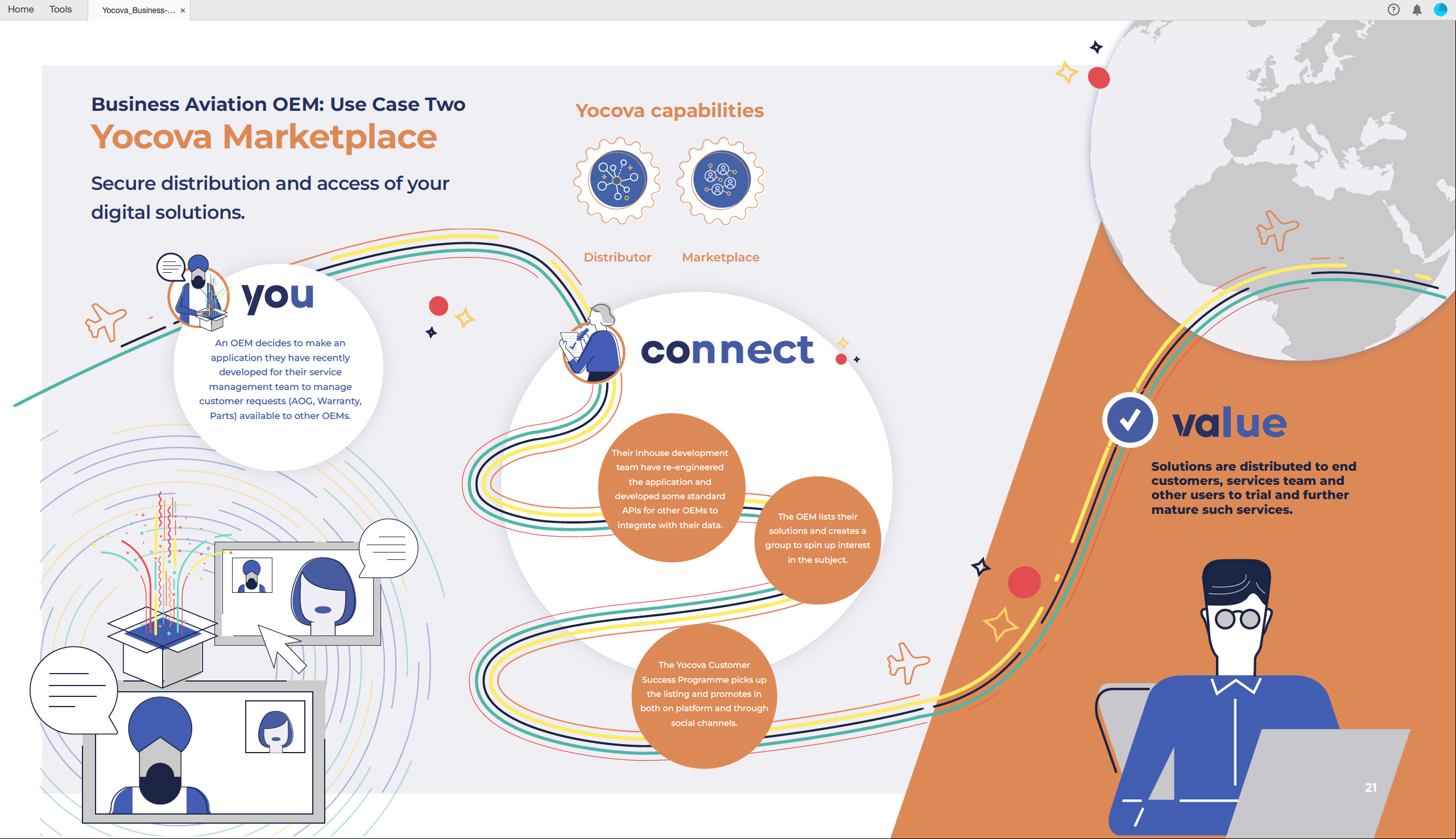 Home Tools Yocova_Business-... ×

Business Aviation OEM: Use Case Two

Yocova Marketplace

Secure distribution and access of your digital solutions.

Yocova capabilities

Distributor Marketplace

you

An OEM decides to make an application they have recently developed for their service management team to manage customer requests (AOG, Warranty, Parts) available to other OEMs.

connect

Their inhouse development team have re-engineered the application and developed some standard APIs for other OEMs to integrate with their data.

The OEM lists their solutions and creates a group to spin up interest in the subject.

The Yocova Customer Success Programme picks up the listing and promotes in both on platform and through social channels.

value

Solutions are distributed to end customers, services team and other users to trial and further mature such services.

21